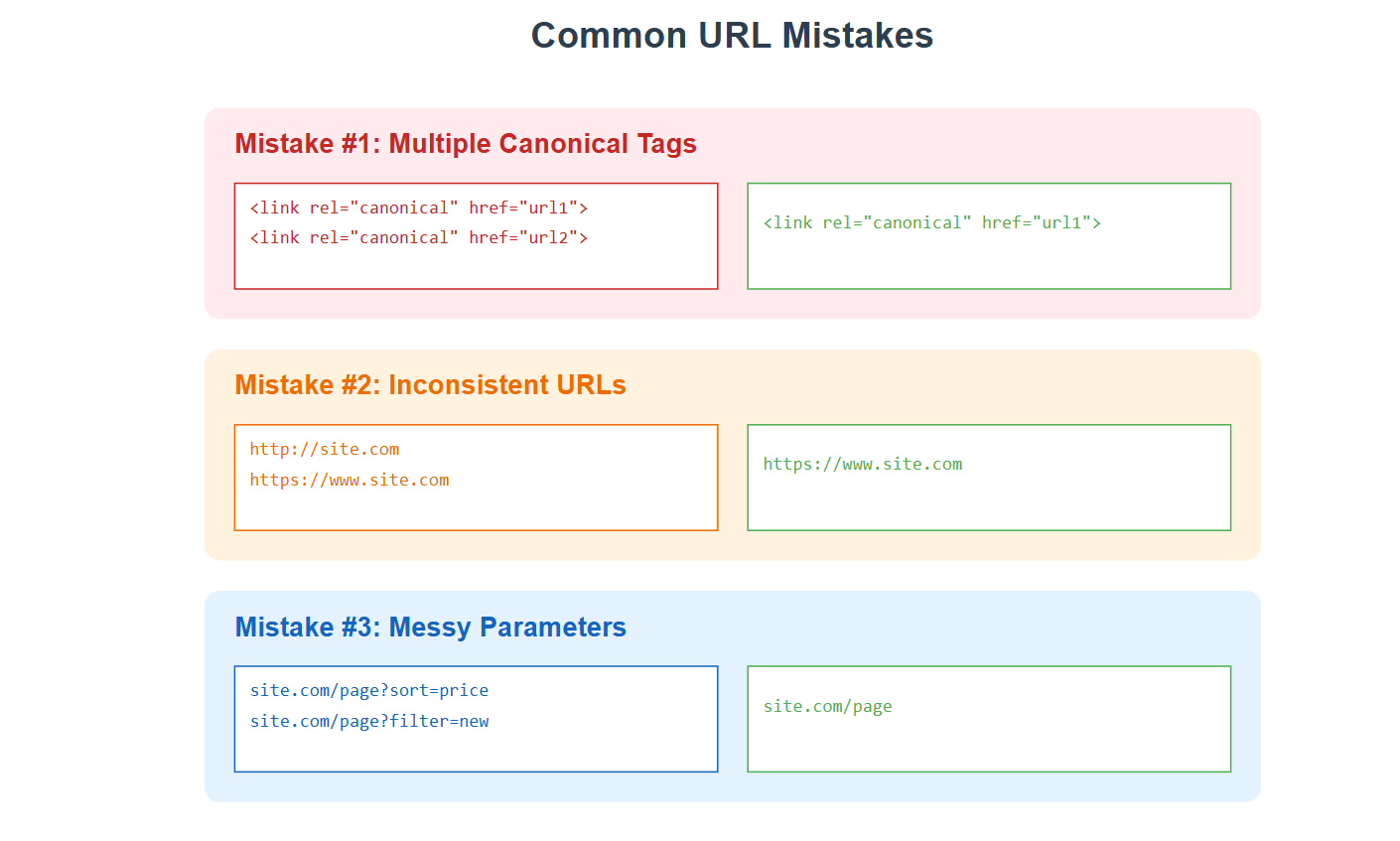 Common URL Mistakes

Mistake #1: Multiple Canonical Tags

<link rel="canonical" href="url1">
<link rel="canonical" href="url2">

<link rel="canonical" href="url1">

Mistake #2: Inconsistent URLs

http://site.com
https://www.site.com

https://www.site.com

Mistake #3: Messy Parameters

site.com/page?sort=price
site.com/page?filter=new

site.com/page